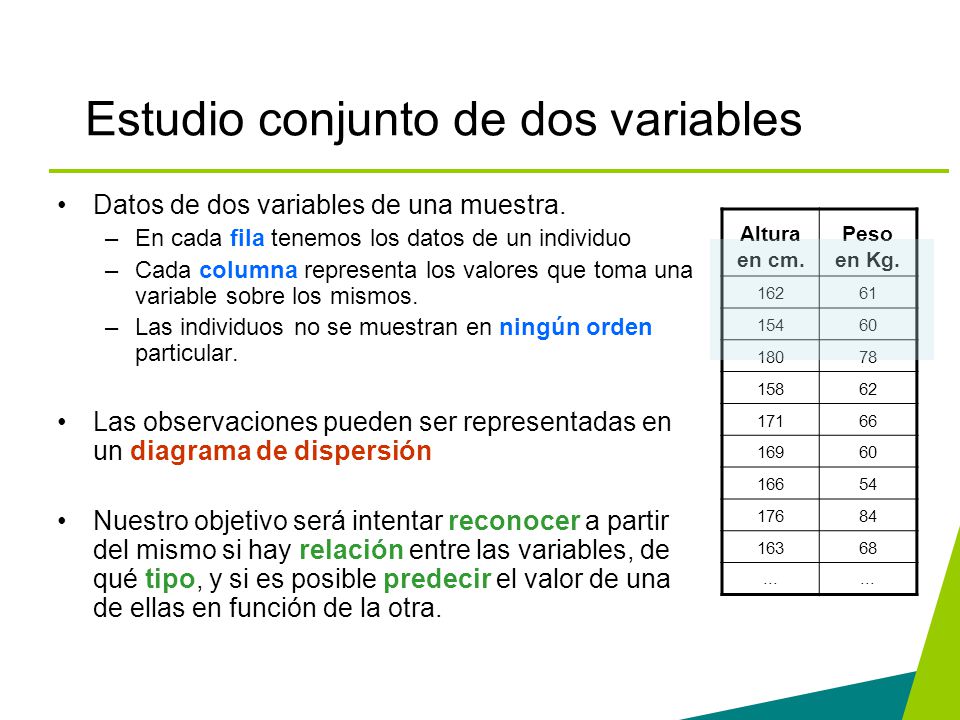 Estudio conjunto de dos variables

• Datos de dos variables de una muestra.
– En cada fila tenemos los datos de un individuo
– Cada columna representa los valores que toma una variable sobre los mismos.
– Las individuos no se muestran en ningún orden particular.

• Las observaciones pueden ser representadas en un diagrama de dispersión

• Nuestro objetivo será intentar reconocer a partir del mismo si hay relación entre las variables, de qué tipo, y si es posible predecir el valor de una de ellas en función de la otra.

| Altura en cm. | Peso en Kg. |
|---|---|
| 162 | 61 |
| 154 | 60 |
| 180 | 78 |
| 158 | 62 |
| 171 | 66 |
| 169 | 60 |
| 166 | 54 |
| 176 | 84 |
| 163 | 68 |
| ... | ... |